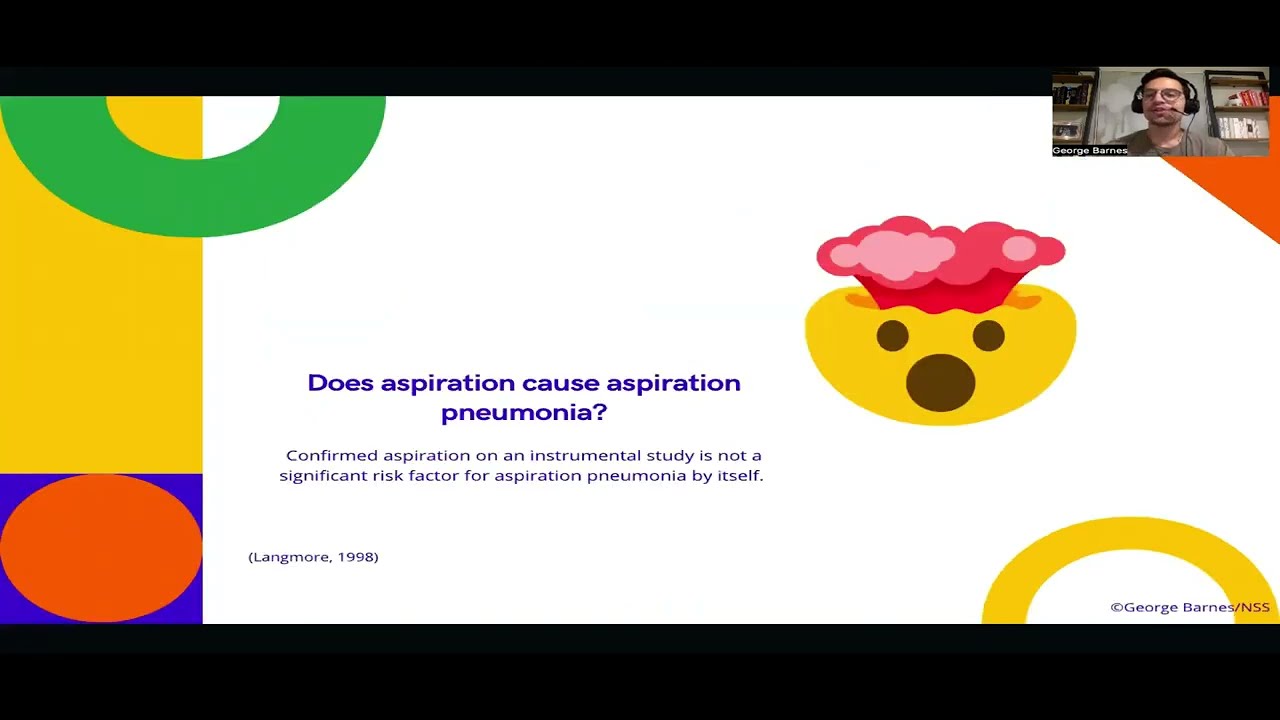 George Barnes

Does aspiration cause aspiration pneumonia?

Confirmed aspiration on an instrumental study is not a significant risk factor for aspiration pneumonia by itself.

(Langmore, 1998)

©George Barnes/NSS